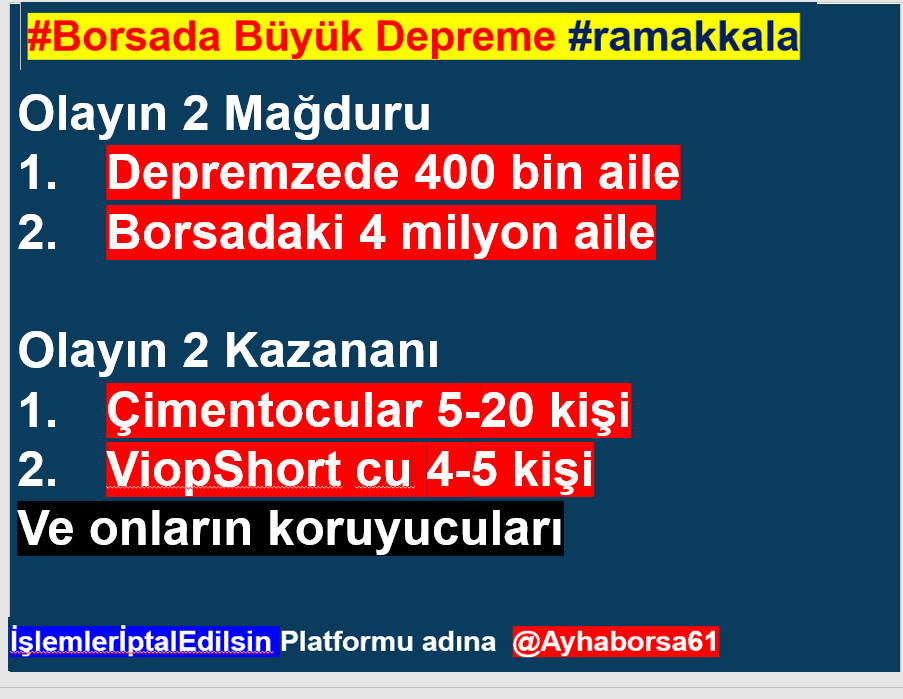 #Borsada Büyük Depreme #ramakkala

Olayın 2 Mağduru
1. Depremzede 400 bin aile
2. Borsadaki 4 milyon aile

Olayın 2 Kazananı
1. Çimentocular 5-20 kişi
2. ViopShort cu 4-5 kişi
Ve onların koruyucuları

İşlemlerİptalEdilsin Platformu adına @Ayhaborsa61